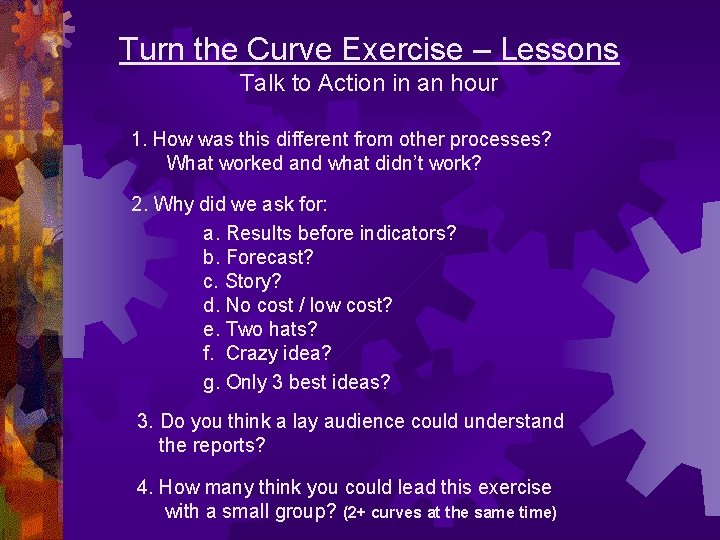 Turn the Curve Exercise – Lessons
Talk to Action in an hour

1. How was this different from other processes? What worked and what didn't work?

2. Why did we ask for:
a. Results before indicators?
b. Forecast?
c. Story?
d. No cost / low cost?
e. Two hats?
f. Crazy idea?
g. Only 3 best ideas?

3. Do you think a lay audience could understand the reports?

4. How many think you could lead this exercise with a small group? (2+ curves at the same time)